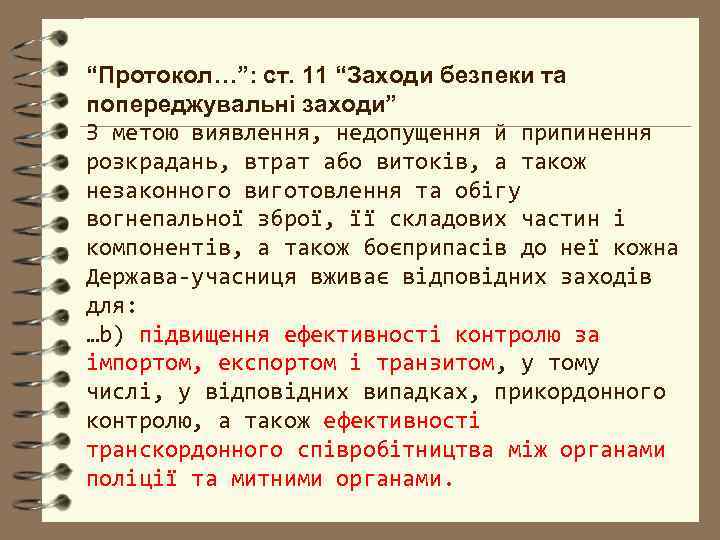 “Протокол…”: ст. 11 “Заходи безпеки та попереджувальні заходи”

З метою виявлення, недопущення й припинення розкрадань, втрат або витоків, а також незаконного виготовлення та обігу вогнепальної зброї, її складових частин і компонентів, а також боєприпасів до неї кожна Держава-учасниця вживає відповідних заходів для:
…b) підвищення ефективності контролю за імпортом, експортом і транзитом, у тому числі, у відповідних випадках, прикордонного контролю, а також ефективності транскордонного співробітництва між органами поліції та митними органами.